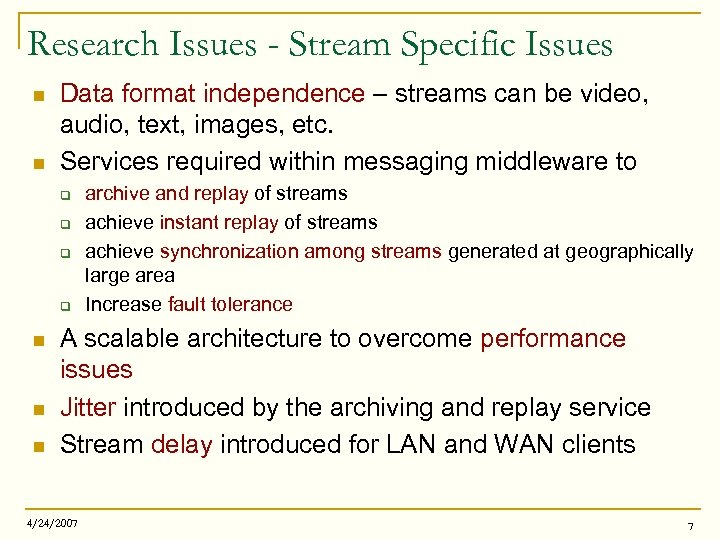 Research Issues - Stream Specific Issues

- Data format independence – streams can be video, audio, text, images, etc.
- Services required within messaging middleware to
  - archive and replay of streams
  - achieve instant replay of streams
  - achieve synchronization among streams generated at geographically large area
  - Increase fault tolerance
- A scalable architecture to overcome performance issues
- Jitter introduced by the archiving and replay service
- Stream delay introduced for LAN and WAN clients

4/24/2007

7